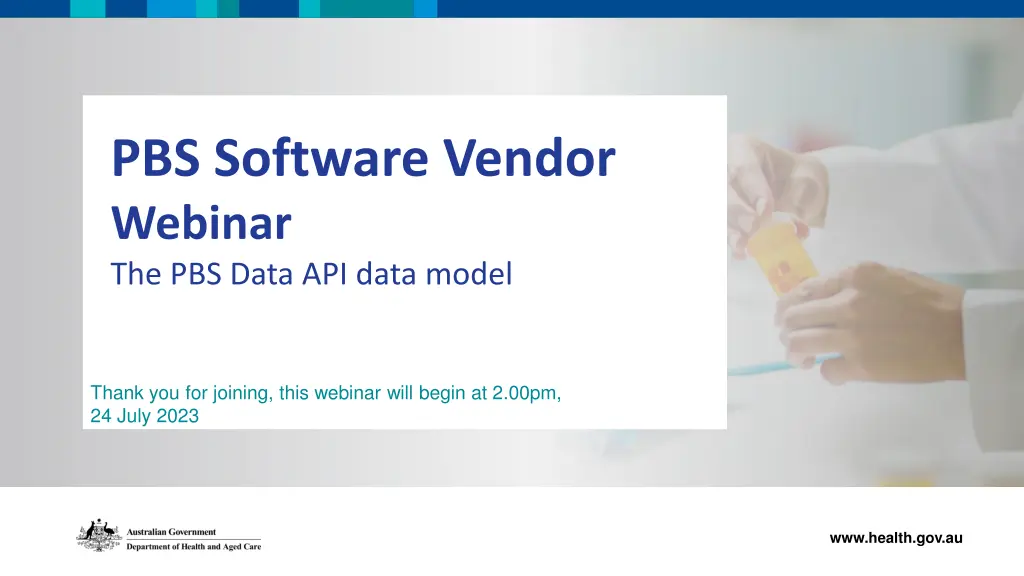 PBS Software Vendor Webinar

The PBS Data API data model

Thank you for joining, this webinar will begin at 2.00pm, 24 July 2023

Australian Government
Department of Health and Aged Care

www.health.gov.au